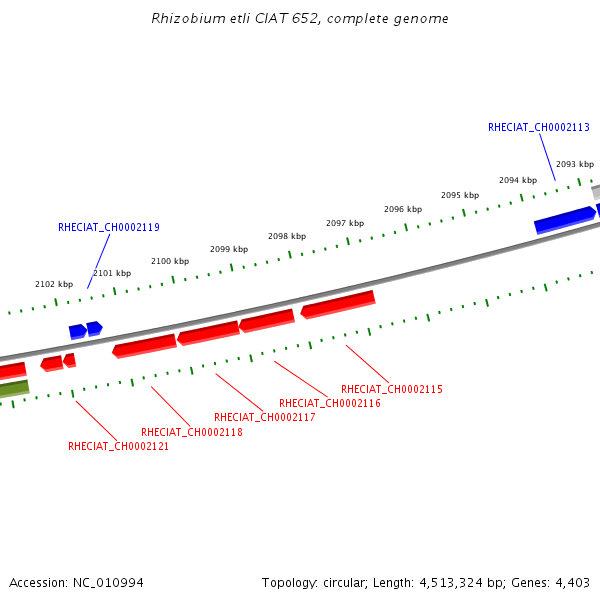 Rhizobium etli CIAT 652, complete genome

RHECIAT_CH0002113

2093 kbp

2094 kbp

2095 kbp

2096 kbp

2097 kbp

2098 kbp

2099 kbp

2100 kbp

2101 kbp

2102 kbp

RHECIAT_CH0002119

RHECIAT_CH0002115

RHECIAT_CH0002116

RHECIAT_CH0002117

RHECIAT_CH0002118

RHECIAT_CH0002121

Accession: NC_010994

Topology: circular; Length: 4,513,324 bp; Genes: 4,403